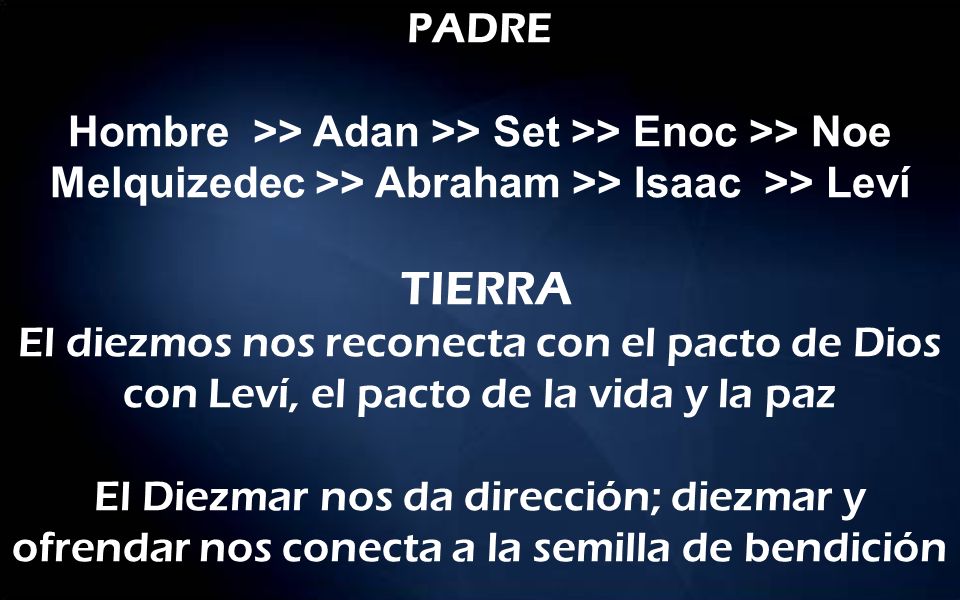 PADRE

Hombre >> Adan >> Set >> Enoc >> Noe
Melquizedec >> Abraham >> Isaac >> Leví

TIERRA
El diezmos nos reconecta con el pacto de Dios con Leví, el pacto de la vida y la paz

El Diezmar nos da dirección; diezmar y ofrendar nos conecta a la semilla de bendición